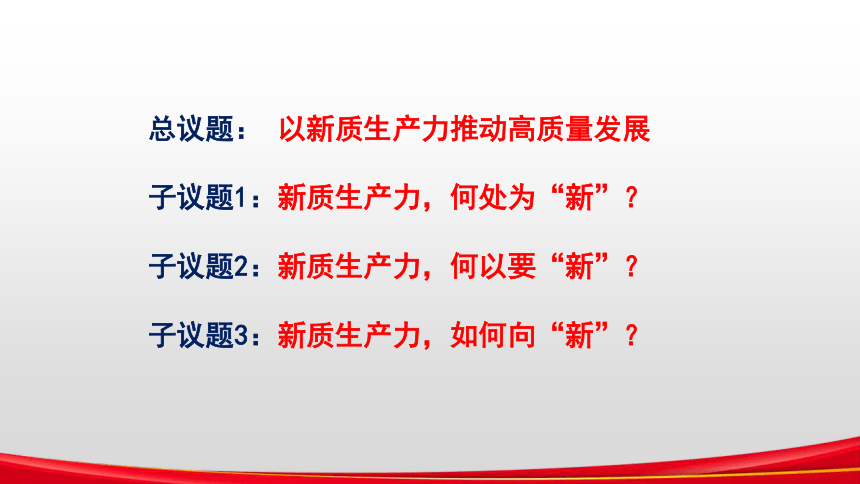 总议题： 以新质生产力推动高质量发展

子议题1：新质生产力，何处为“新”？

子议题2：新质生产力，何以要“新”？

子议题3：新质生产力，如何向“新”？